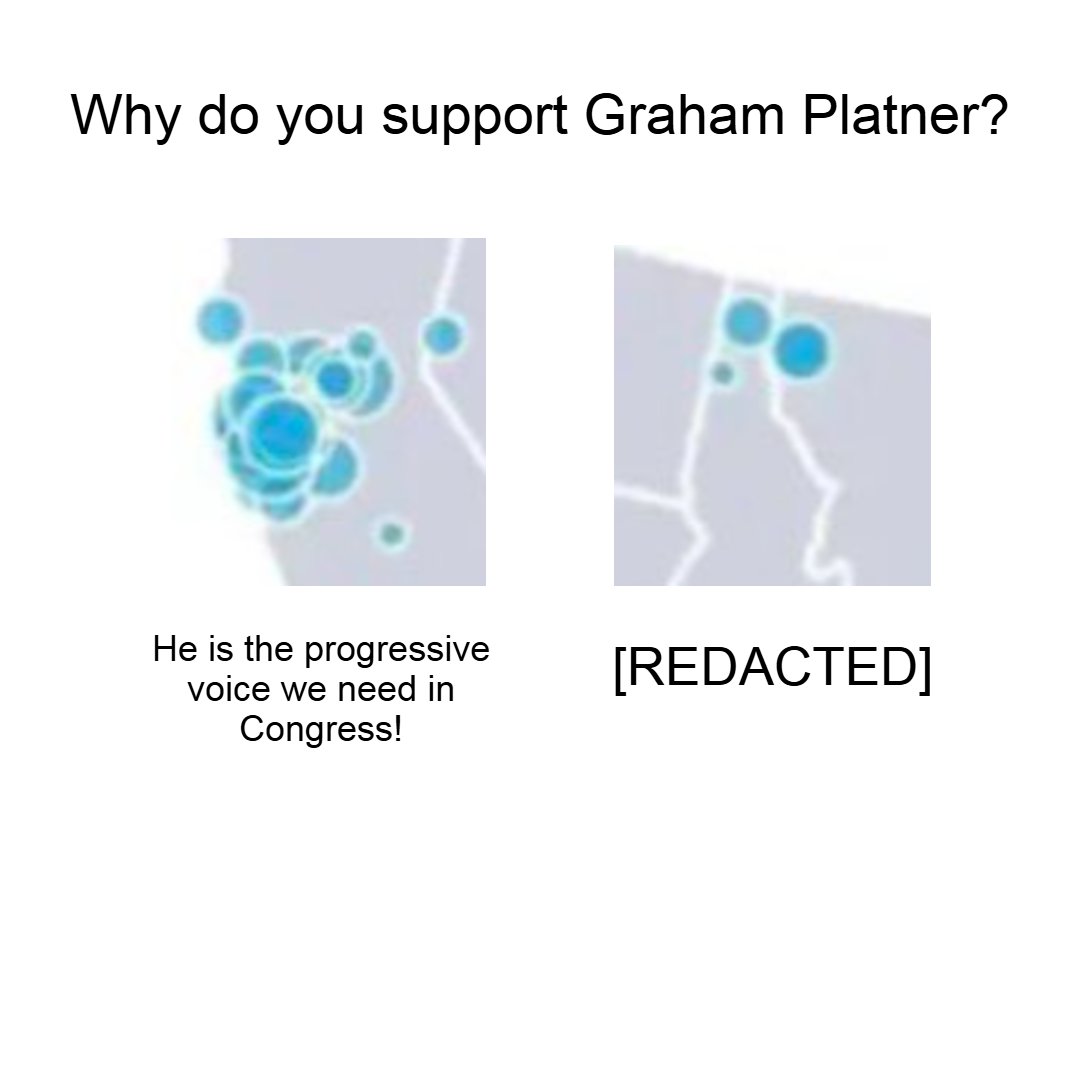 Why do you support Graham Platner?

He is the progressive voice we need in Congress!

[REDACTED]